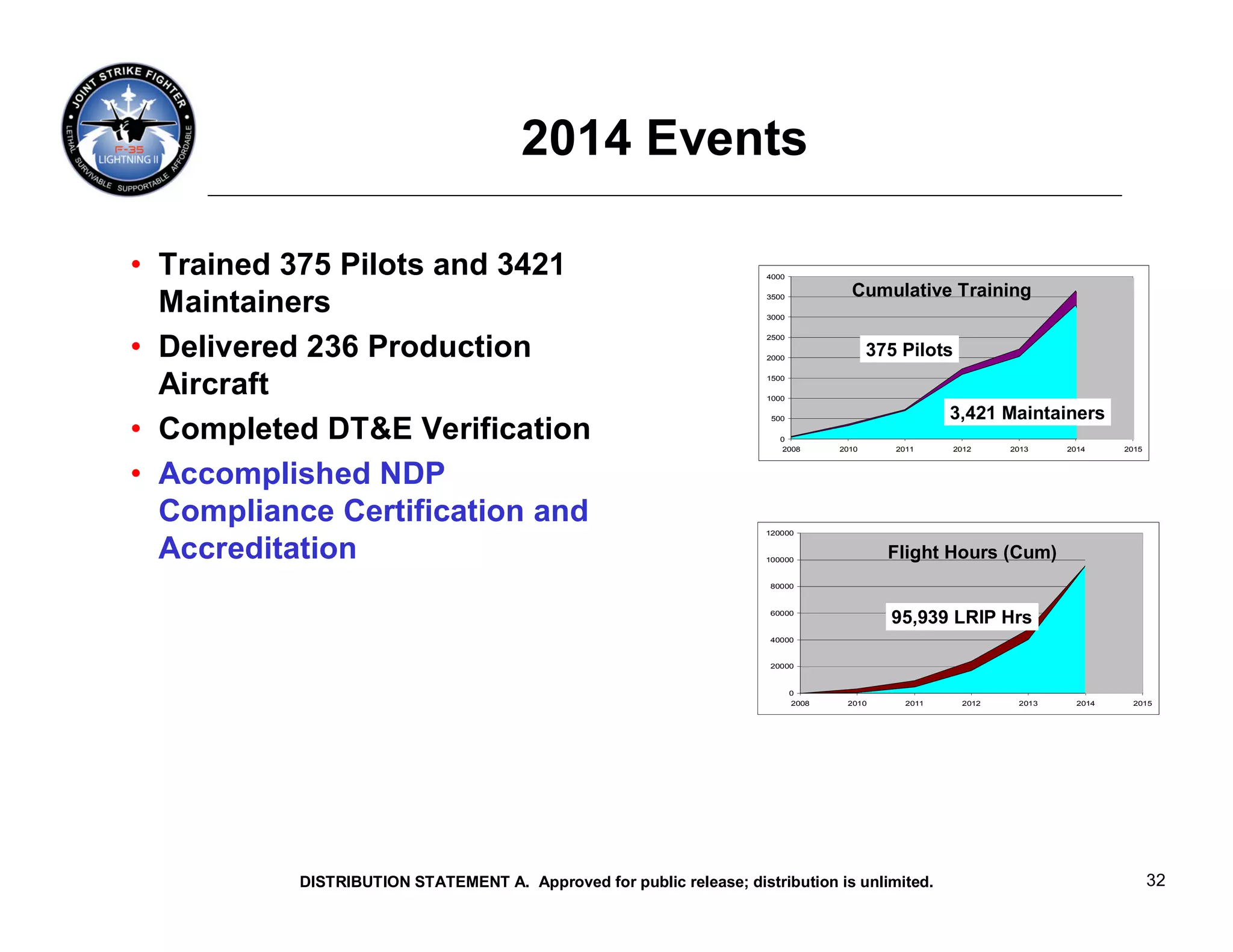 JOINT STRIKE FIGHTER
F-35
LIGHTNING II
LETHAL SURVIVABLE SUPPORTABLE AFFORDABLE

2014 Events

• Trained 375 Pilots and 3421 Maintainers
• Delivered 236 Production Aircraft
• Completed DT&E Verification
• Accomplished NDP Compliance Certification and Accreditation

Cumulative Training
4000
3500
3000
2500
2000
1500
1000
500
0
375 Pilots
3,421 Maintainers
2008 2010 2011 2012 2013 2014 2015

Flight Hours (Cum)
120000
100000
80000
60000
40000
20000
0
95,939 LRIP Hrs
2008 2010 2011 2012 2013 2014 2015

DISTRIBUTION STATEMENT A. Approved for public release; distribution is unlimited.

32